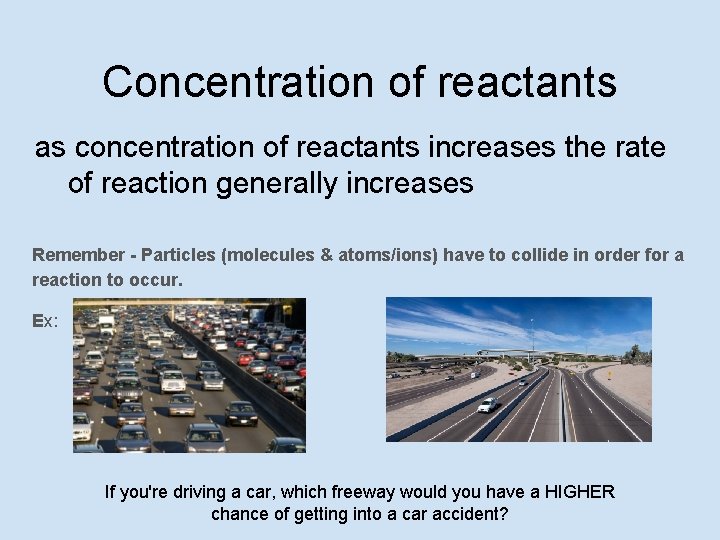 Concentration of reactants

as concentration of reactants increases the rate of reaction generally increases

Remember - Particles (molecules & atoms/ions) have to collide in order for a reaction to occur.

Ex:

If you're driving a car, which freeway would you have a HIGHER chance of getting into a car accident?